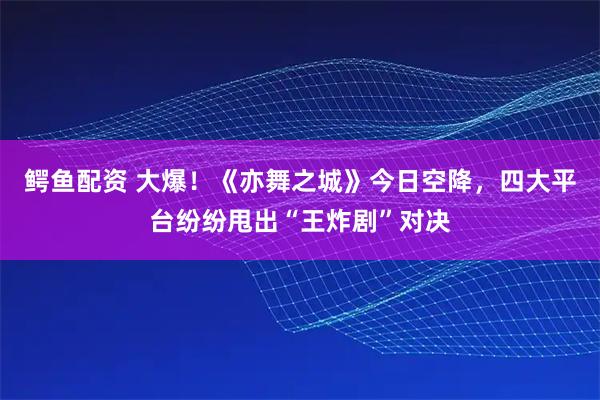 鳄鱼配资 大爆！《亦舞之城》今日空降，四大平台纷纷甩出“王炸剧”对决